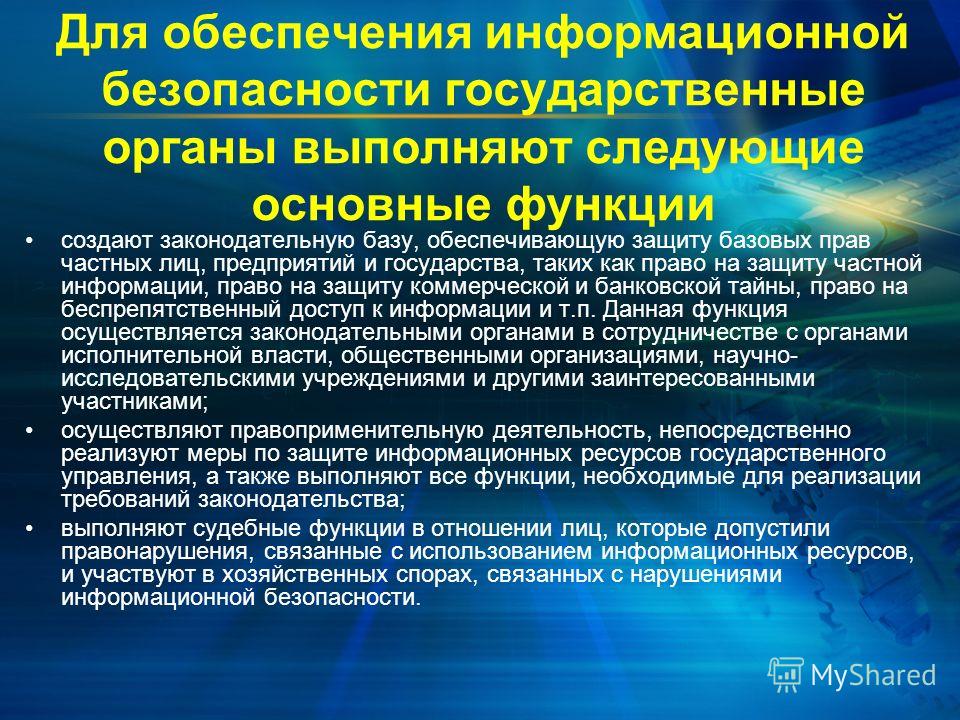 Для обеспечения информационной безопасности государственные органы выполняют следующие основные функции

• создают законодательную базу, обеспечивающую защиту базовых прав частных лиц, предприятий и государства, таких как право на защиту частной информации, право на защиту коммерческой и банковской тайны, право на беспрепятственный доступ к информации и т.п. Данная функция осуществляется законодательными органами в сотрудничестве с органами исполнительной власти, общественными организациями, научно-исследовательскими учреждениями и другими заинтересованными участниками;

• осуществляют правоприменительную деятельность, непосредственно реализуют меры по защите информационных ресурсов государственного управления, а также выполняют все функции, необходимые для реализации требований законодательства;

• выполняют судебные функции в отношении лиц, которые допустили правонарушения, связанные с использованием информационных ресурсов, и участвуют в хозяйственных спорах, связанных с нарушениями информационной безопасности.

MyShared